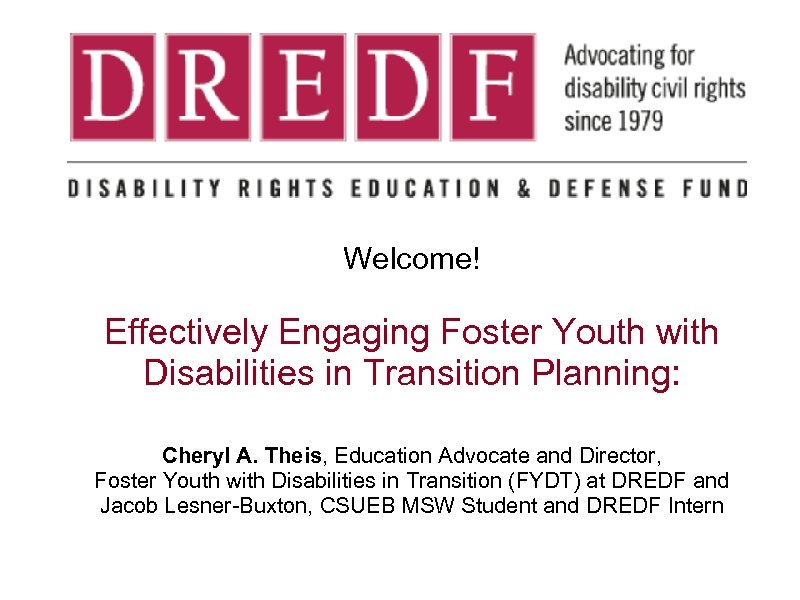 DREDF

Advocating for disability civil rights since 1979

DISABILITY RIGHTS EDUCATION & DEFENSE FUND

Welcome!

Effectively Engaging Foster Youth with Disabilities in Transition Planning:

Cheryl A. Theis, Education Advocate and Director, Foster Youth with Disabilities in Transition (FYDT) at DREDF and Jacob Lesner-Buxton, CSUEB MSW Student and DREDF Intern